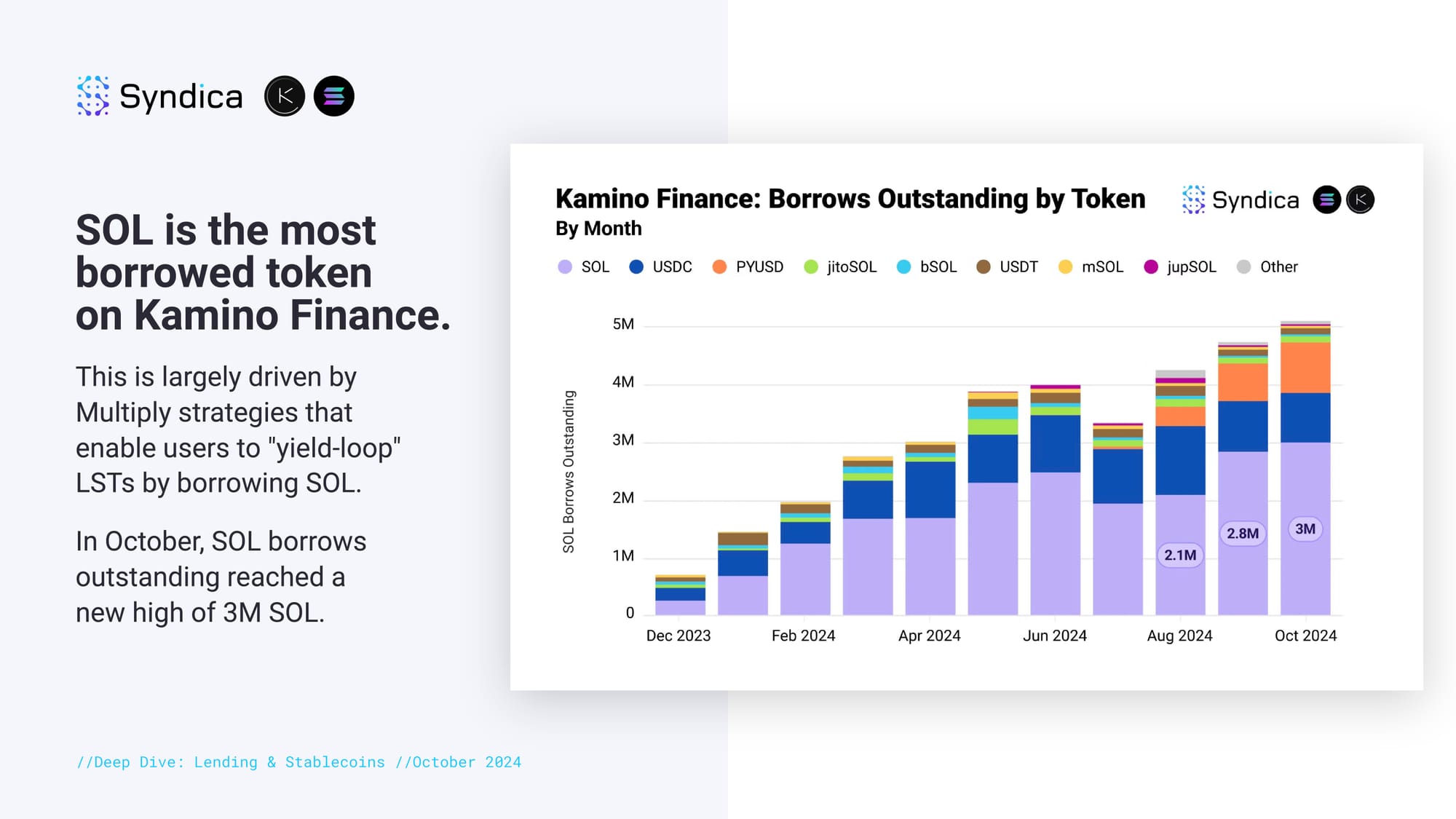 Syndica

SOL is the most borrowed token on Kamino Finance.

This is largely driven by Multiply strategies that enable users to "yield-loop" LSTs by borrowing SOL.

In October, SOL borrows outstanding reached a new high of 3M SOL.

//Deep Dive: Lending & Stablecoins //October 2024

Kamino Finance: Borrows Outstanding by Token
By Month

Syndica

SOL USDC PYUSD jitoSOL bSOL USDT mSOL jupSOL Other

SOL Borrows Outstanding

5M
4M
3M
2M
1M
0

2.1M
2.8M
3M

Dec 2023 Feb 2024 Apr 2024 Jun 2024 Aug 2024 Oct 2024